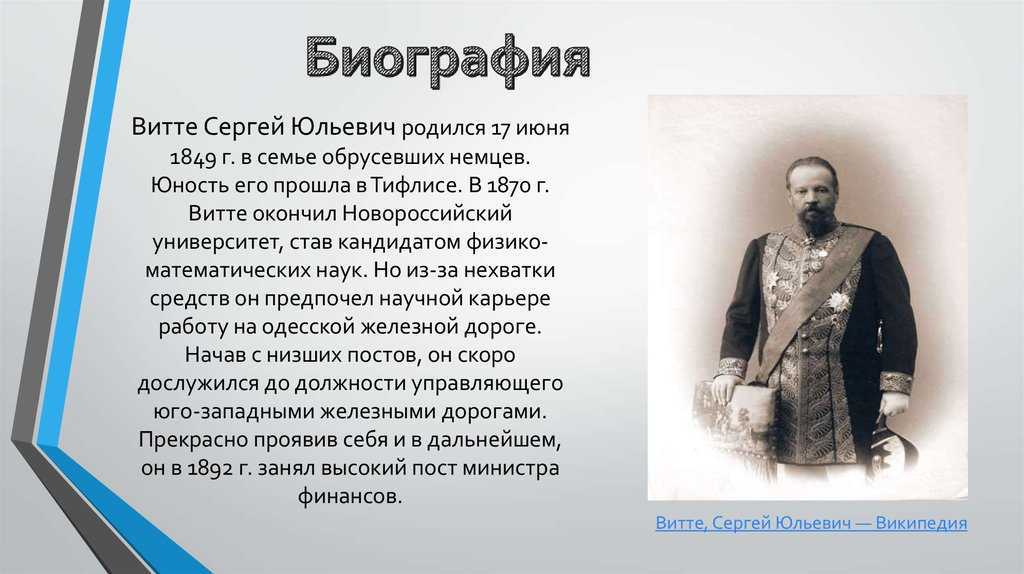 Биография

Витте Сергей Юльевич родился 17 июня 1849 г. в семье обрусевших немцев. Юность его прошла в Тифлисе. В 1870 г. Витте окончил Новороссийский университет, став кандидатом физико-математических наук. Но из-за нехватки средств он предпочел научной карьере работу на одесской железной дороге. Начав с низших постов, он скоро дослужился до должности управляющего юго-западными железными дорогами. Прекрасно проявив себя и в дальнейшем, он в 1892 г. занял высокий пост министра финансов.

Витте, Сергей Юльевич — Википедия